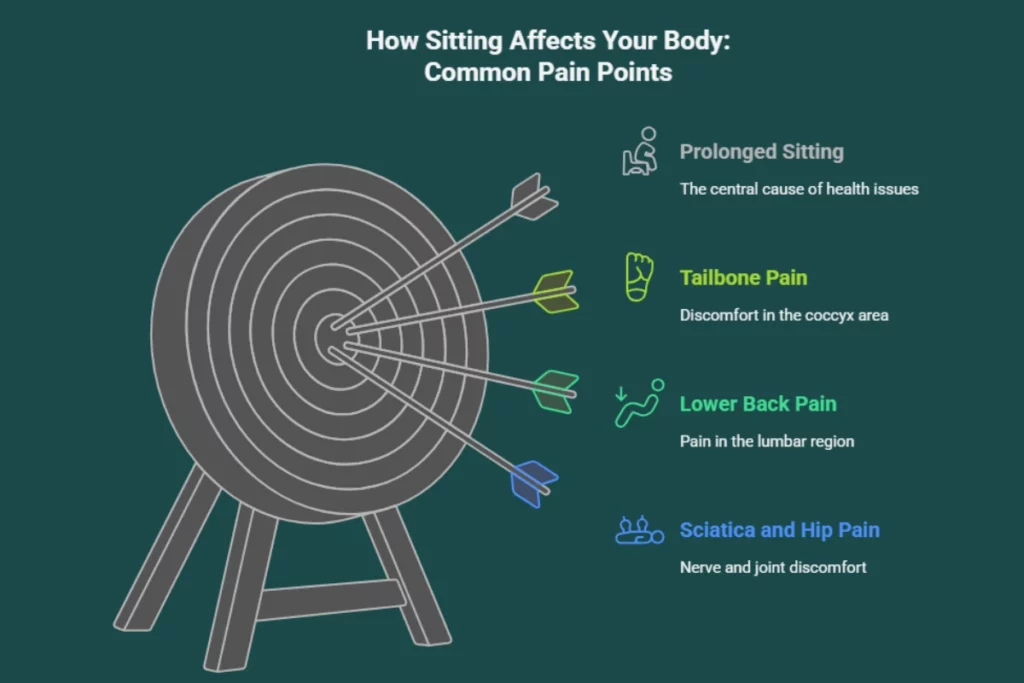 How Sitting Affects Your Body:
Common Pain Points

Prolonged Sitting

The central cause of health issues

Tailbone Pain

Discomfort in the coccyx area

Lower Back Pain

Pain in the lumbar region

Sciatica and Hip Pain

Nerve and joint discomfort